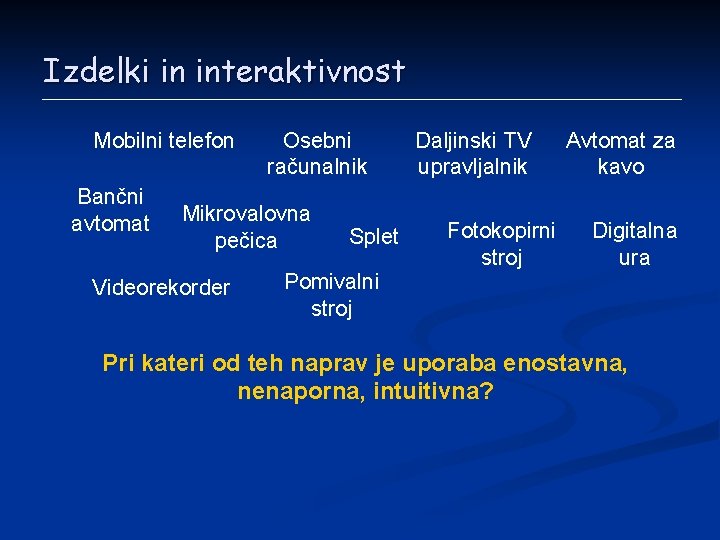 Izdelki in interaktivnost

Mobilni telefon

Osebni računalnik

Daljinski TV upravljalnik

Avtomat za kavo

Bančni avtomat

Mikrovalovna pečica

Splet

Fotokopirni stroj

Digitalna ura

Videorekorder

Pomivalni stroj

Pri kateri od teh naprav je uporaba enostavna, nenaporna, intuitivna?